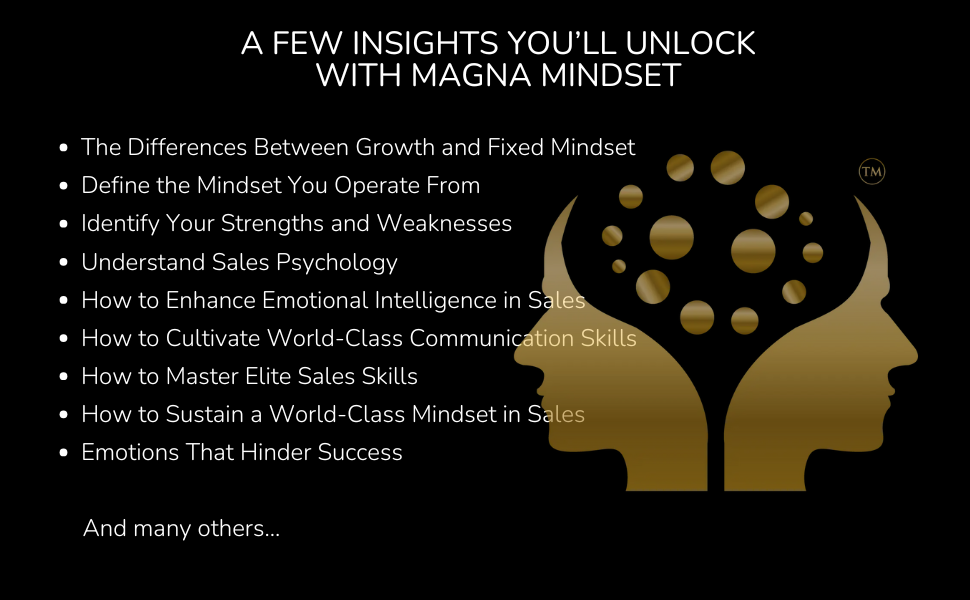 A FEW INSIGHTS YOU'LL UNLOCK WITH MAGNA MINDSET

- The Differences Between Growth and Fixed Mindset
- Define the Mindset You Operate From
- Identify Your Strengths and Weaknesses
- Understand Sales Psychology
- How to Enhance Emotional Intelligence in Sales
- How to Cultivate World-Class Communication Skills
- How to Master Elite Sales Skills
- How to Sustain a World-Class Mindset in Sales
- Emotions That Hinder Success

And many others...

TM